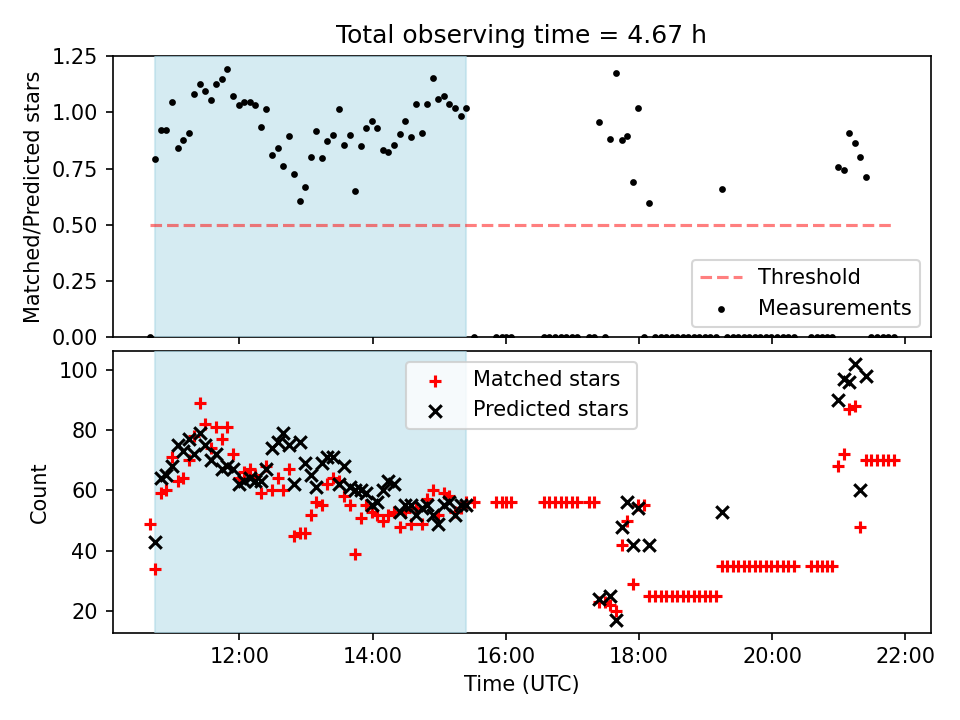 Total observing time = 4.67 h

Matched/Predicted stars

1.25
1.00
0.75
0.50
0.25
0.00

Threshold
Measurements

Count

100
80
60
40
20

Matched stars
Predicted stars

12:00
14:00
16:00
18:00
20:00
22:00

Time (UTC)